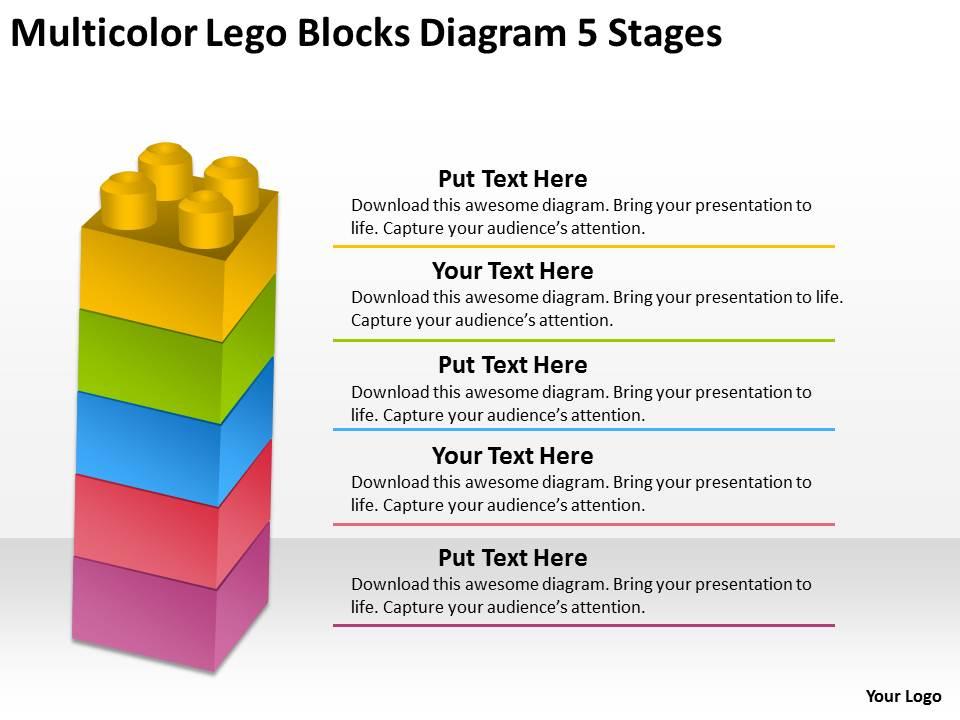 Multicolor Lego Blocks Diagram 5 Stages

Put Text Here
Download this awesome diagram. Bring your presentation to life. Capture your audience's attention.

Your Text Here
Download this awesome diagram. Bring your presentation to life. Capture your audience's attention.

Put Text Here
Download this awesome diagram. Bring your presentation to life. Capture your audience's attention.

Your Text Here
Download this awesome diagram. Bring your presentation to life. Capture your audience's attention.

Put Text Here
Download this awesome diagram. Bring your presentation to life. Capture your audience's attention.

Your Logo